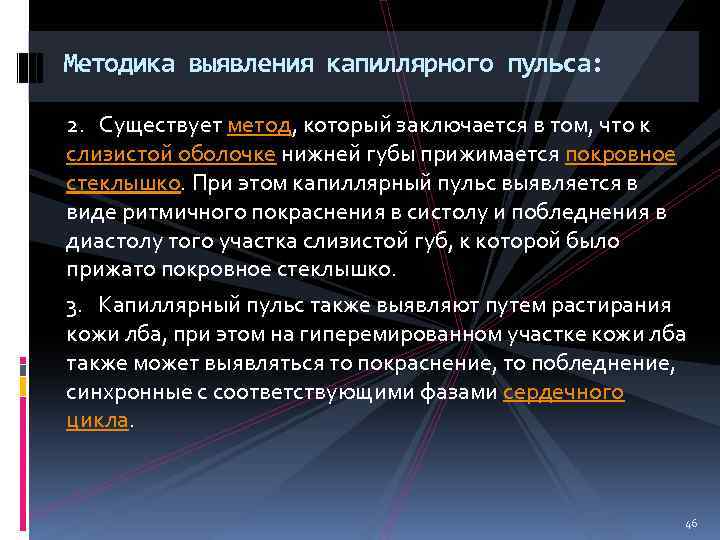 Методика выявления капиллярного пульса:

2. Существует метод, который заключается в том, что к слизистой оболочке нижней губы прижимается покровное стеклышко. При этом капиллярный пульс выявляется в виде ритмичного покраснения в систолу и побледнения в диастолу того участка слизистой губ, к которой было прижато покровное стеклышко.

3. Капиллярный пульс также выявляют путем растирания кожи лба, при этом на гиперемированном участке кожи лба также может выявляться то покраснение, то побледнение, синхронные с соответствующими фазами сердечного цикла.

46